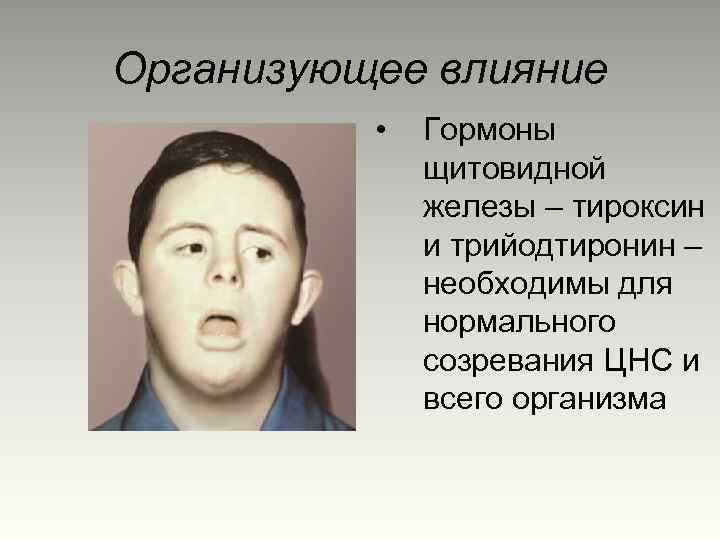 Организующее влияние

• Гормоны щитовидной железы – тироксин и трийодтиронин – необходимы для нормального созревания ЦНС и всего организма